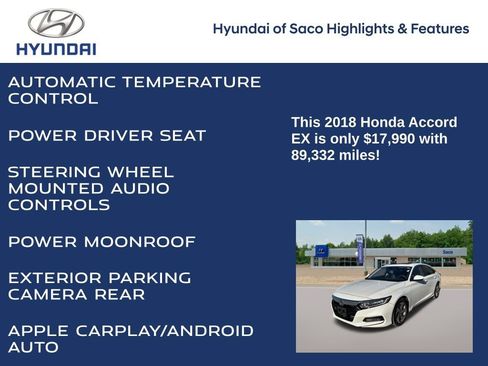 HYUNDAI

Hyundai of Saco Highlights & Features

AUTOMATIC TEMPERATURE CONTROL

POWER DRIVER SEAT

STEERING WHEEL MOUNTED AUDIO CONTROLS

POWER MOONROOF

EXTERIOR PARKING CAMERA REAR

APPLE CARPLAY/ANDROID AUTO

This 2018 Honda Accord EX is only $17,990 with 89,332 miles!

Saco